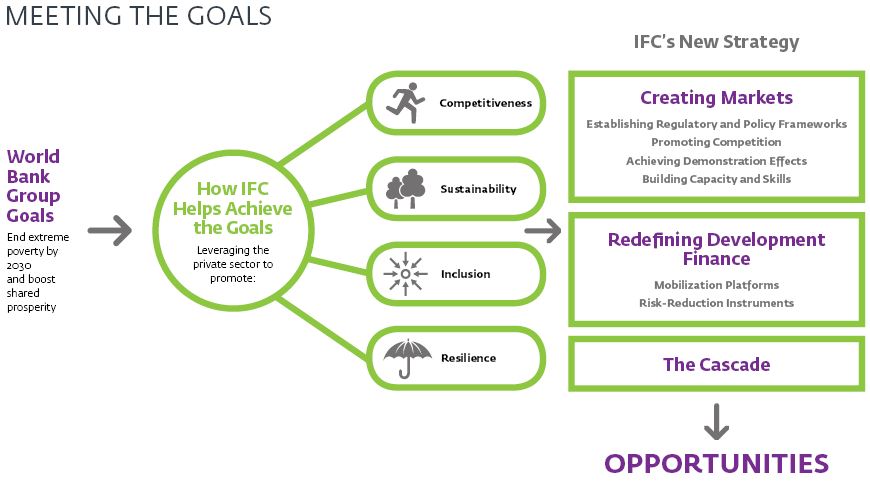 MEETING THE GOALS

World Bank Group Goals

End extreme poverty by 2030 and boost shared prosperity

How IFC Helps Achieve the Goals

Leveraging the private sector to promote:

Competitiveness

Sustainability

Inclusion

Resilience

IFC's New Strategy

Creating Markets

Establishing Regulatory and Policy Frameworks
Promoting Competition
Achieving Demonstration Effects
Building Capacity and Skills

Redefining Development Finance

Mobilization Platforms
Risk-Reduction Instruments

The Cascade

OPPORTUNITIES